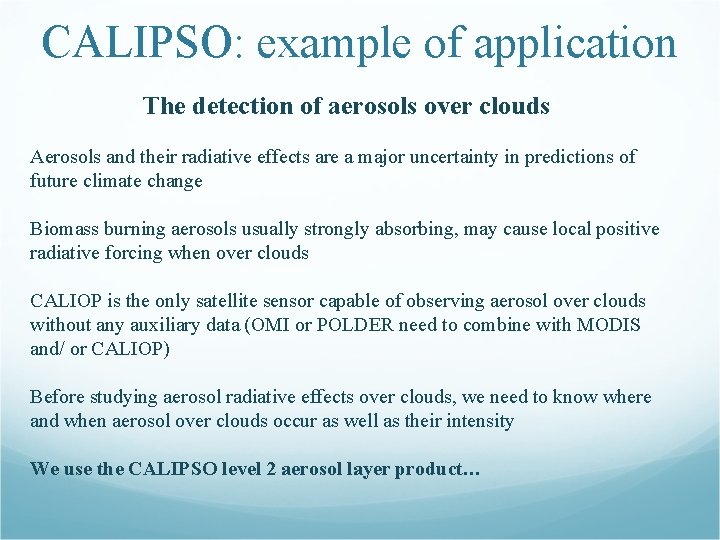 CALIPSO: example of application

The detection of aerosols over clouds

Aerosols and their radiative effects are a major uncertainty in predictions of future climate change

Biomass burning aerosols usually strongly absorbing, may cause local positive radiative forcing when over clouds

CALIOP is the only satellite sensor capable of observing aerosol over clouds without any auxiliary data (OMI or POLDER need to combine with MODIS and/ or CALIOP)

Before studying aerosol radiative effects over clouds, we need to know where and when aerosol over clouds occur as well as their intensity

We use the CALIPSO level 2 aerosol layer product…